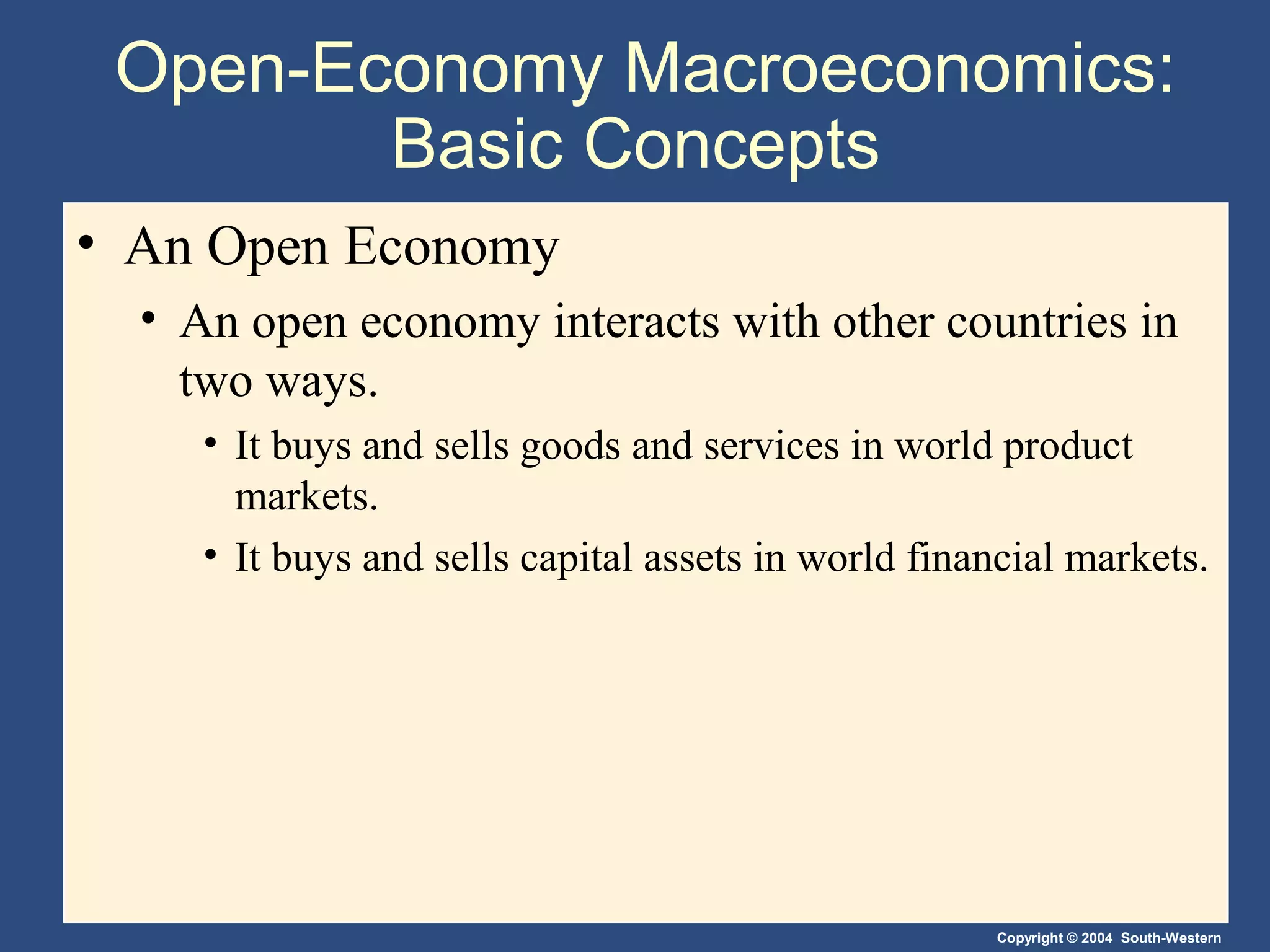 Open-Economy Macroeconomics: Basic Concepts

• An Open Economy

• An open economy interacts with other countries in two ways.

• It buys and sells goods and services in world product markets.

• It buys and sells capital assets in world financial markets.

Copyright © 2004 South-Western